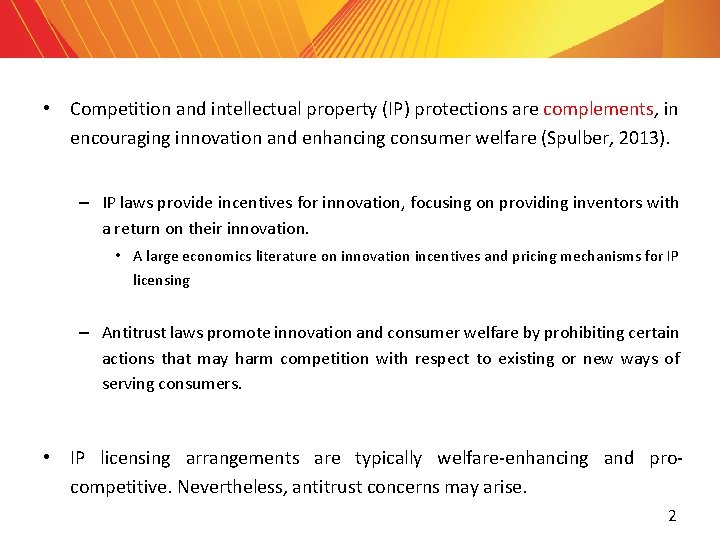 • Competition and intellectual property (IP) protections are complements, in encouraging innovation and enhancing consumer welfare (Spulber, 2013).

– IP laws provide incentives for innovation, focusing on providing inventors with a return on their innovation.

• A large economics literature on innovation incentives and pricing mechanisms for IP licensing

– Antitrust laws promote innovation and consumer welfare by prohibiting certain actions that may harm competition with respect to existing or new ways of serving consumers.

• IP licensing arrangements are typically welfare-enhancing and pro-competitive. Nevertheless, antitrust concerns may arise.

2